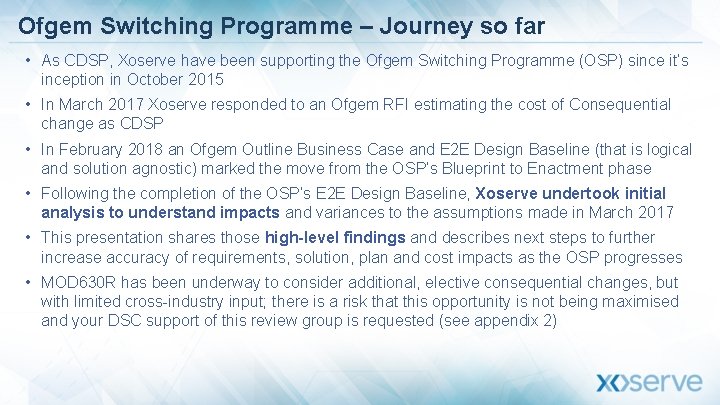 Ofgem Switching Programme – Journey so far

• As CDSP, Xoserve have been supporting the Ofgem Switching Programme (OSP) since it's inception in October 2015

• In March 2017 Xoserve responded to an Ofgem RFI estimating the cost of Consequential change as CDSP

• In February 2018 an Ofgem Outline Business Case and E2E Design Baseline (that is logical and solution agnostic) marked the move from the OSP's Blueprint to Enactment phase

• Following the completion of the OSP's E2E Design Baseline, Xoserve undertook initial analysis to understand impacts and variances to the assumptions made in March 2017

• This presentation shares those high-level findings and describes next steps to further increase accuracy of requirements, solution, plan and cost impacts as the OSP progresses

• MOD630R has been underway to consider additional, elective consequential changes, but with limited cross-industry input; there is a risk that this opportunity is not being maximised and your DSC support of this review group is requested (see appendix 2)

xoserve